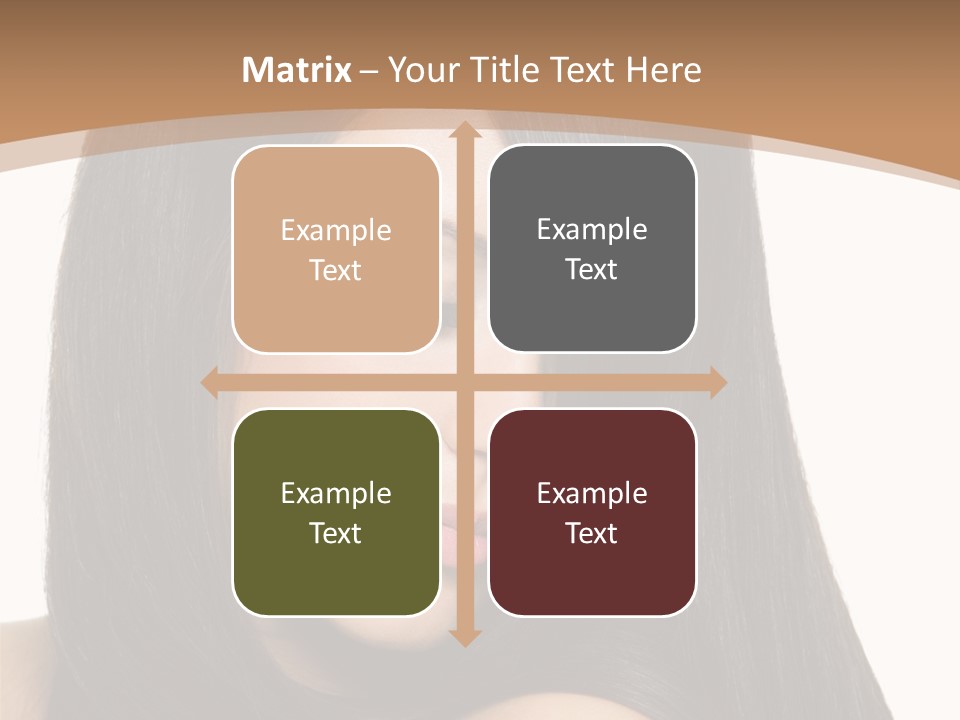 Matrix – Your Title Text Here

Example Text

Example Text

Example Text

Example Text